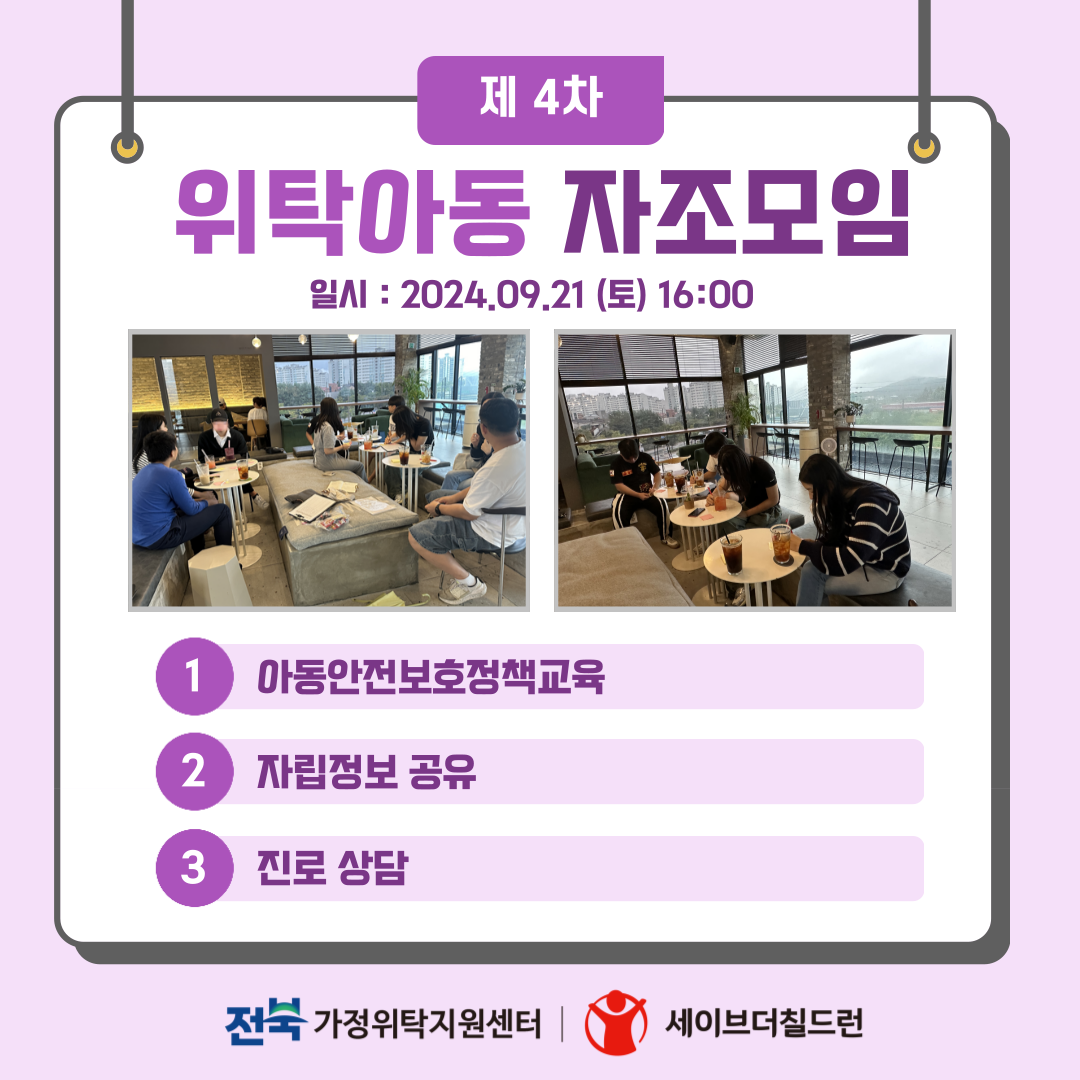 제 4차

위탁아동 자조모임

일시 : 2024.09.21 (토) 16:00

1 아동안전보호정책교육

2 자립정보 공유

3 진로 상담

전북 가정위탁지원센터 | 세이브더칠드런